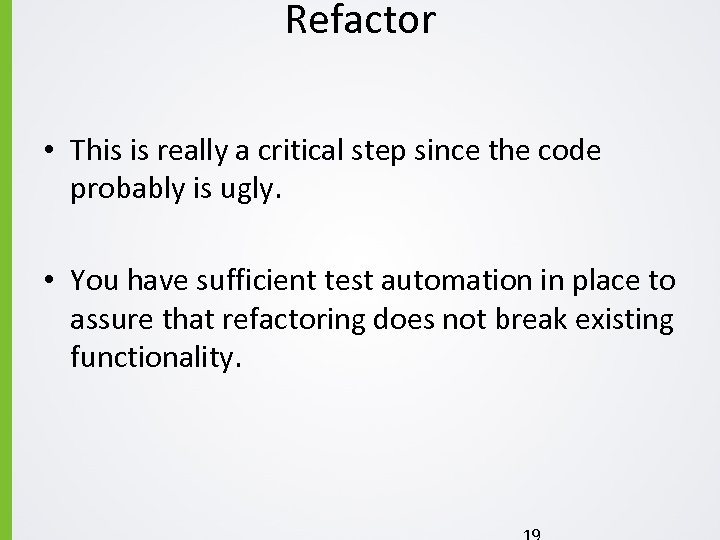 Refactor

• This is really a critical step since the code probably is ugly.

• You have sufficient test automation in place to assure that refactoring does not break existing functionality.

19